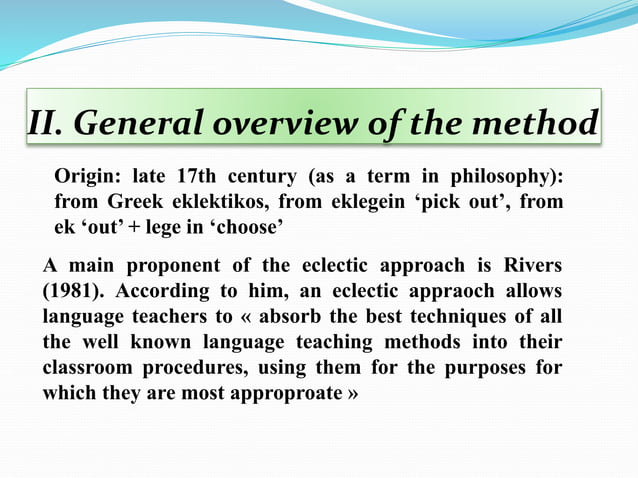 II. General overview of the method

Origin: late 17th century (as a term in philosophy): from Greek eklektikos, from eklegein ‘pick out’, from ek ‘out’ + lege in ‘choose’

A main proponent of the eclectic approach is Rivers (1981). According to him, an eclectic appraoch allows language teachers to « absorb the best techniques of all the well known language teaching methods into their classroom procedures, using them for the purposes for which they are most approproate »